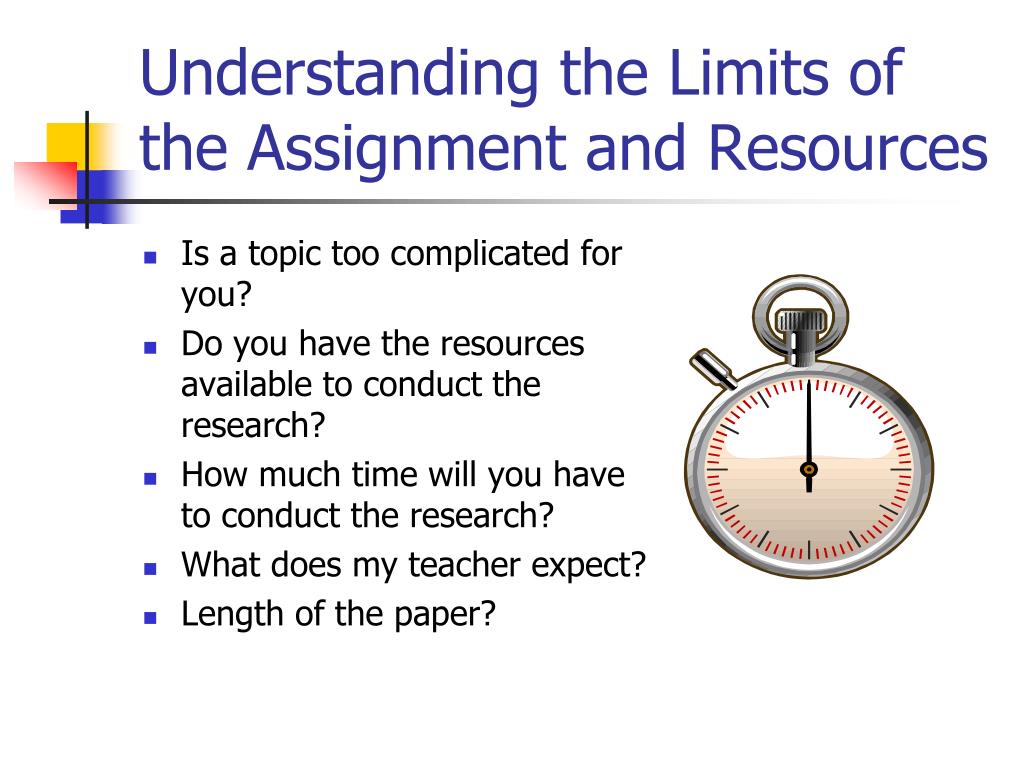 Understanding the Limits of the Assignment and Resources

- Is a topic too complicated for you?
- Do you have the resources available to conduct the research?
- How much time will you have to conduct the research?
- What does my teacher expect?
- Length of the paper?